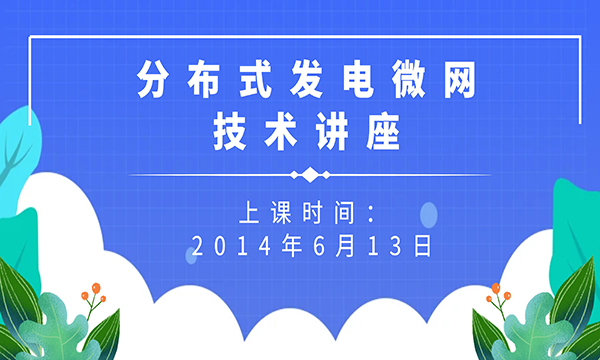 分布式发电微网
技术讲座

上课时间：
2014年6月13日